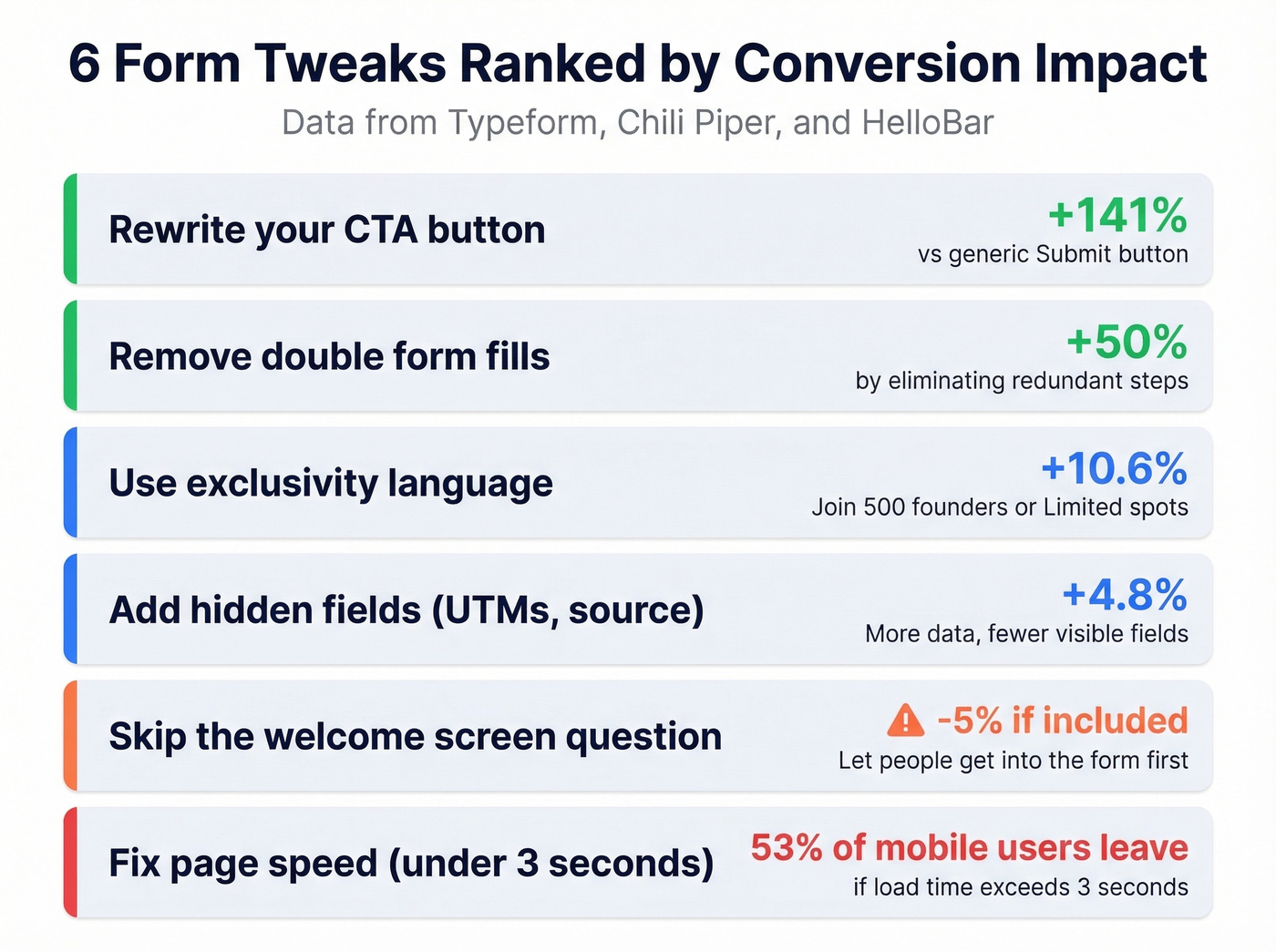 6 Form Tweaks Ranked by Conversion Impact

Data from Typeform, Chili Piper, and HelloBar

Rewrite your CTA button

+141%
vs generic Submit button

Remove double form fills

+50%
by eliminating redundant steps

Use exclusivity language

+10.6%
Join 500 founders or Limited spots

Add hidden fields (UTMs, source)

+4.8%
More data, fewer visible fields

Skip the welcome screen question

-5% if included
Let people get into the form first

Fix page speed (under 3 seconds)

53% of mobile users leave
if load time exceeds 3 seconds